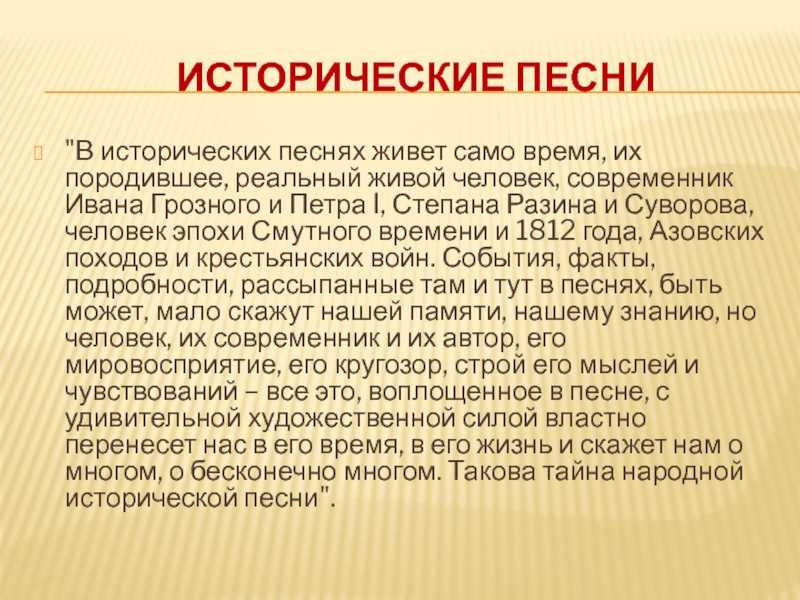 ИСТОРИЧЕСКИЕ ПЕСНИ

"В исторических песнях живет само время, их породившее, реальный живой человек, современник Ивана Грозного и Петра I, Степана Разина и Суворова, человек эпохи Смутного времени и 1812 года, Азовских походов и крестьянских войн. События, факты, подробности, рассыпанные там и тут в песнях, быть может, мало скажут нашей памяти, нашему знанию, но человек, их современник и их автор, его мировосприятие, его кругозор, строй его мыслей и чувствований – все это, воплощенное в песне, с удивительной художественной силой властно перенесет нас в его время, в его жизнь и скажет нам о многом, о бесконечно многом. Такова тайна народной исторической песни".